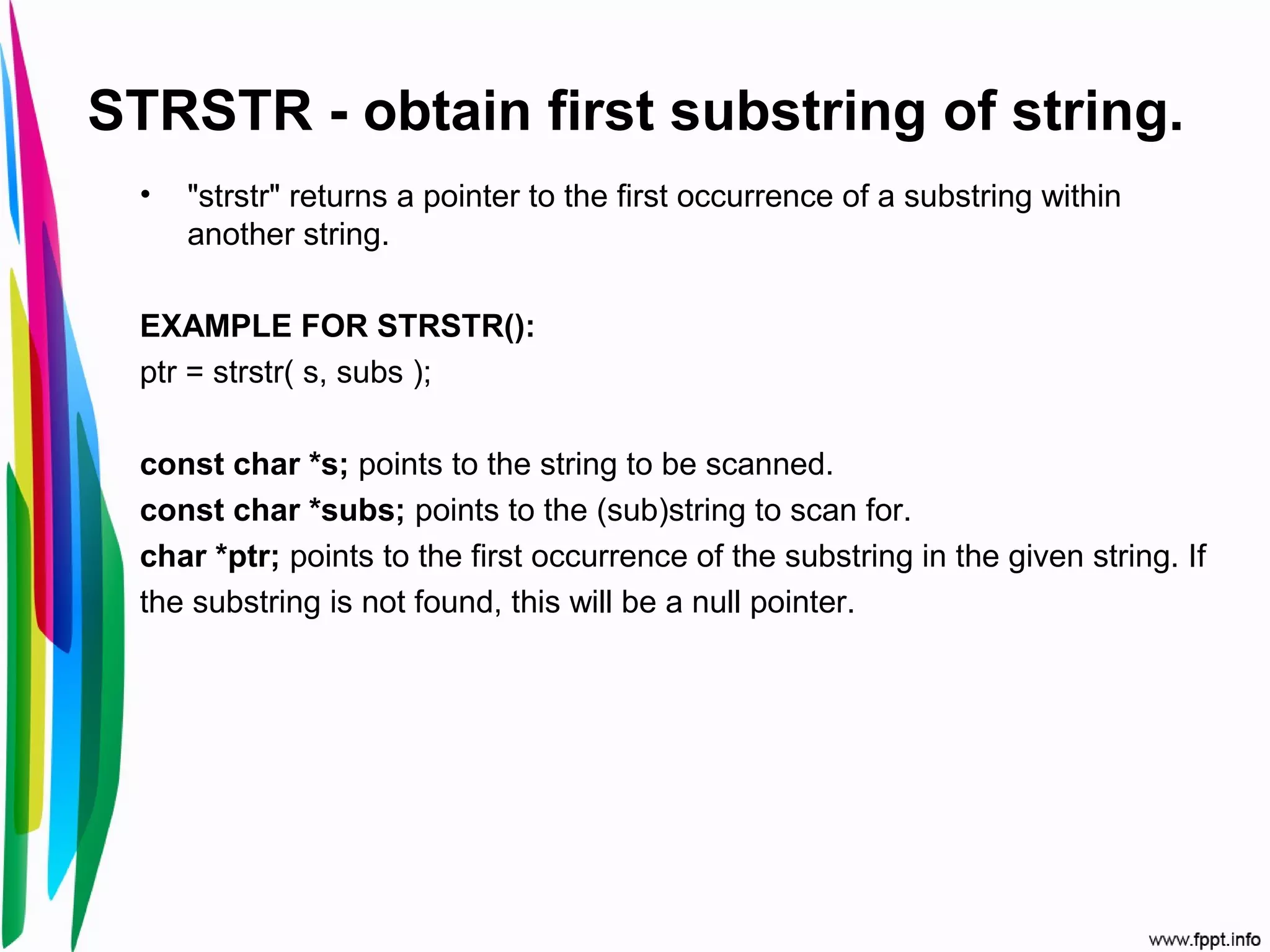 STRSTR - obtain first substring of string.

• "strstr" returns a pointer to the first occurrence of a substring within another string.

EXAMPLE FOR STRSTR():
ptr = strstr( s, subs );

const char *s; points to the string to be scanned.
const char *subs; points to the (sub)string to scan for.
char *ptr; points to the first occurrence of the substring in the given string. If the substring is not found, this will be a null pointer.

www.fppt.info